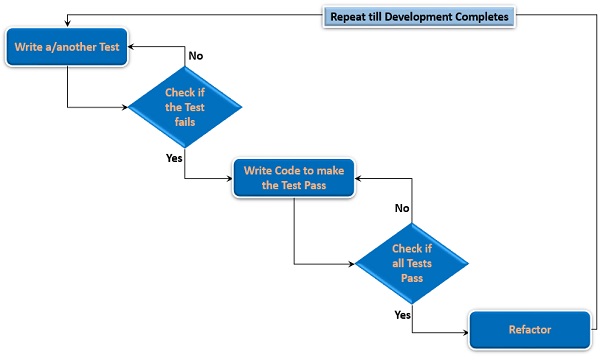 Repeat till Development Completes

Write a/another Test

No

Check if the Test fails

Yes

Write Code to make the Test Pass

No

Check if all Tests Pass

Yes

Refactor